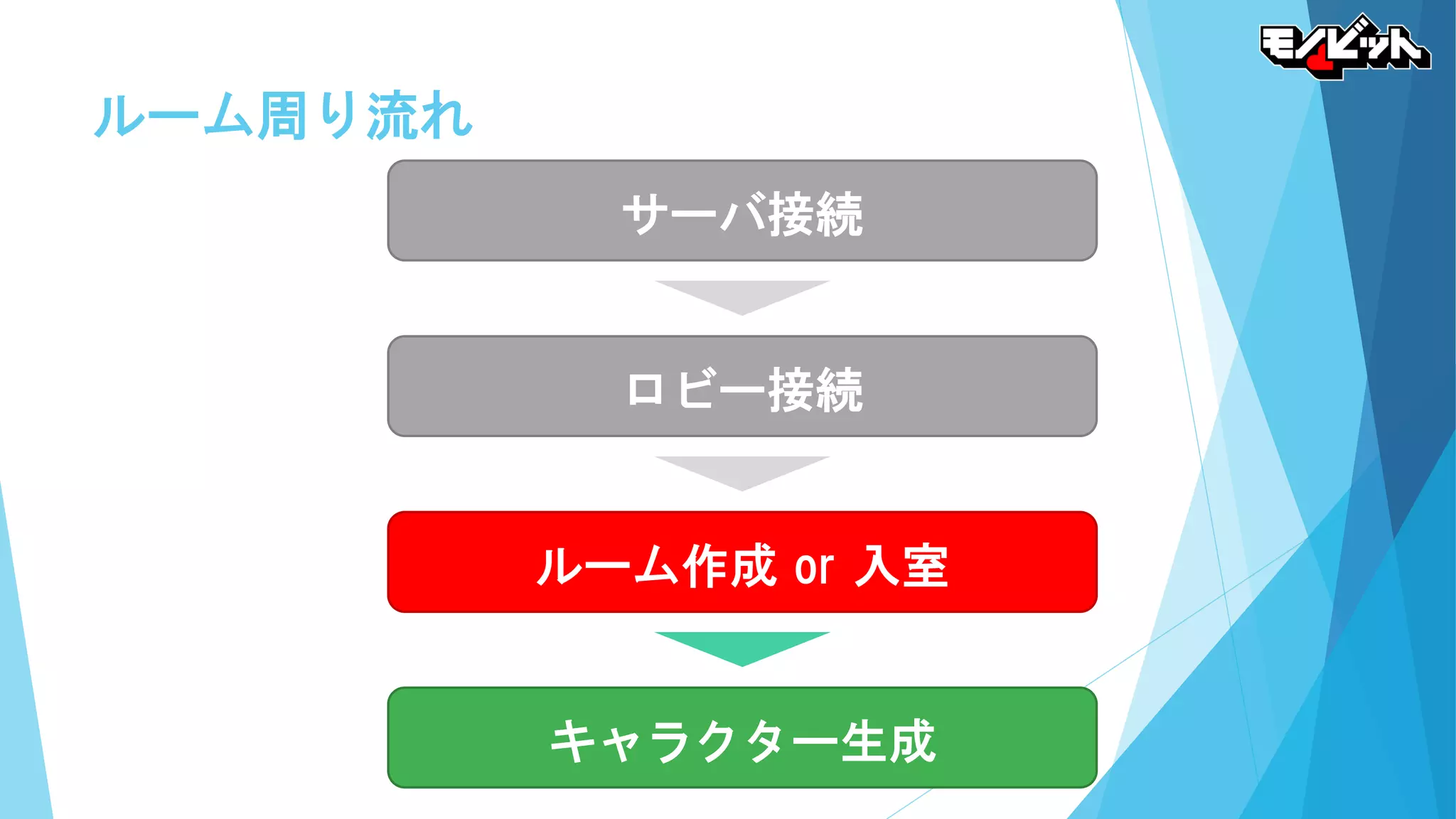 モノビット

ルーム周り流れ

サーバ接続

ロビー接続

ルーム作成 or 入室

キャラクター生成